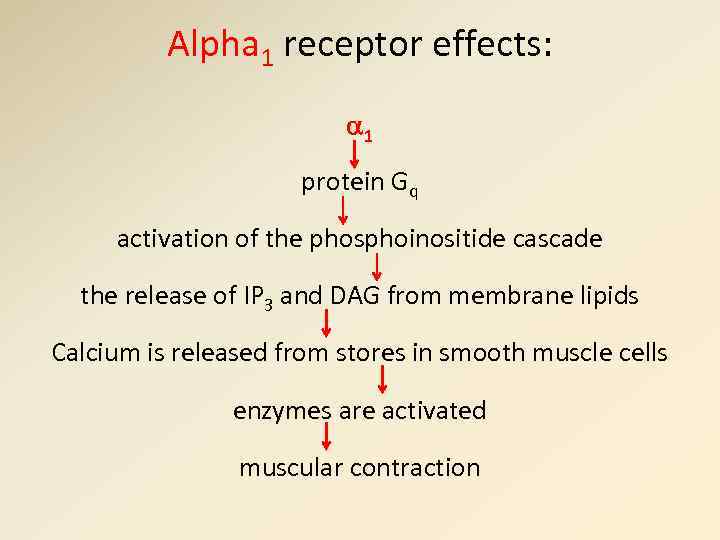 Alpha$_1$ receptor effects:

$\alpha_1$

protein G$_q$

activation of the phosphoinositide cascade

the release of IP$_3$ and DAG from membrane lipids

Calcium is released from stores in smooth muscle cells

enzymes are activated

muscular contraction